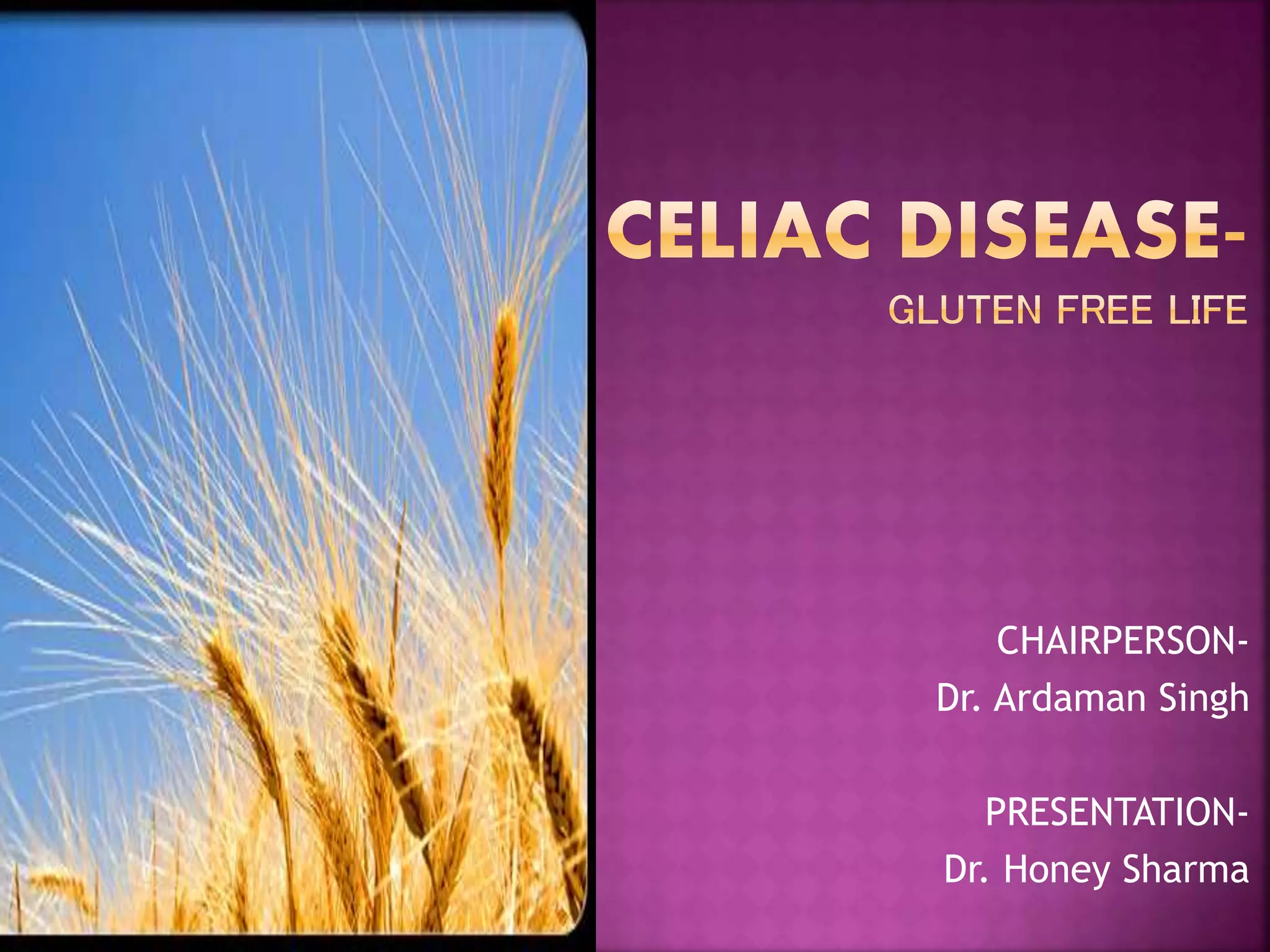 CELIAC DISEASE-
GLUTEN FREE LIFE

CHAIRPERSON-
Dr. Ardaman Singh

PRESENTATION-
Dr. Honey Sharma